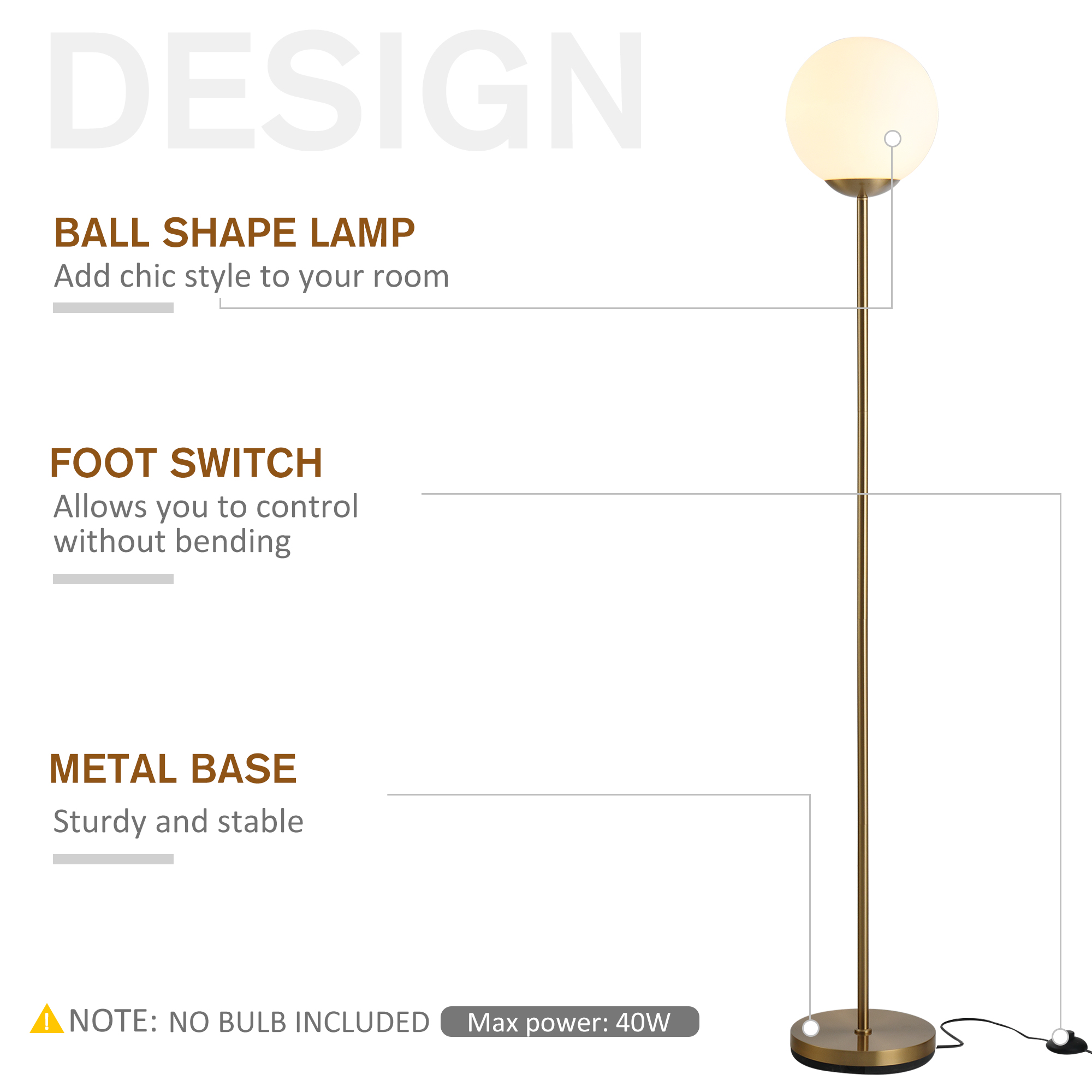 DESIGN

BALL SHAPE LAMP
Add chic style to your room

FOOT SWITCH
Allows you to control without bending

METAL BASE
Sturdy and stable

NOTE: NO BULB INCLUDED Max power: 40W